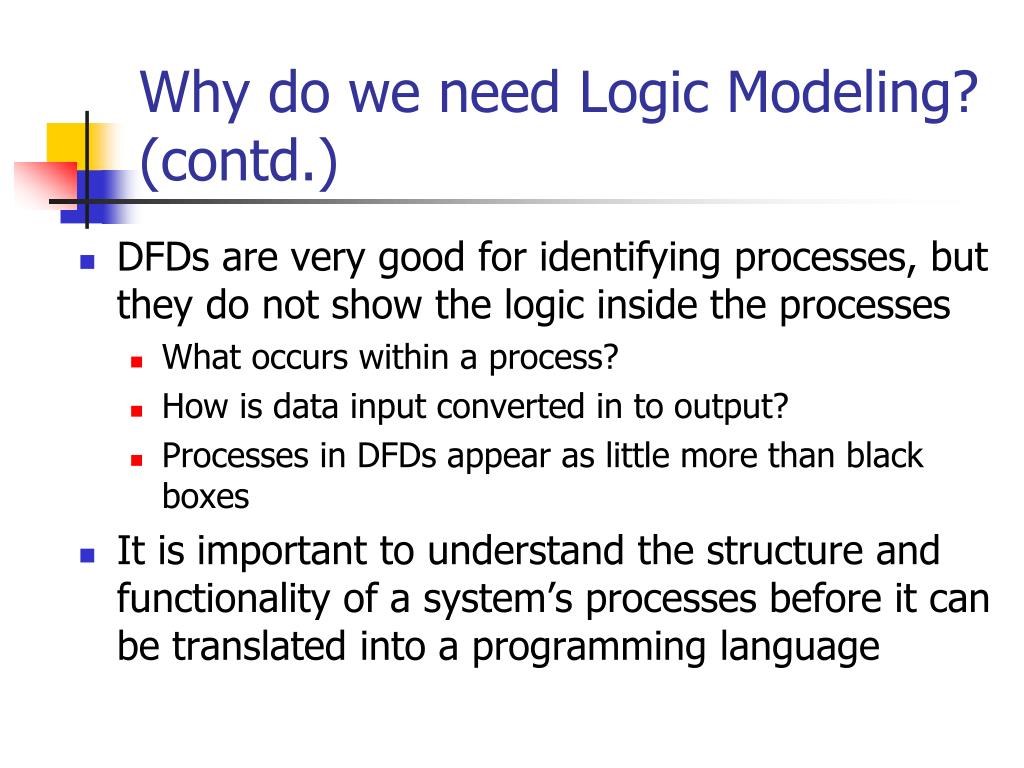 Why do we need Logic Modeling? (contd.)

DFDs are very good for identifying processes, but they do not show the logic inside the processes

What occurs within a process?

How is data input converted in to output?

Processes in DFDs appear as little more than black boxes

It is important to understand the structure and functionality of a system’s processes before it can be translated into a programming language